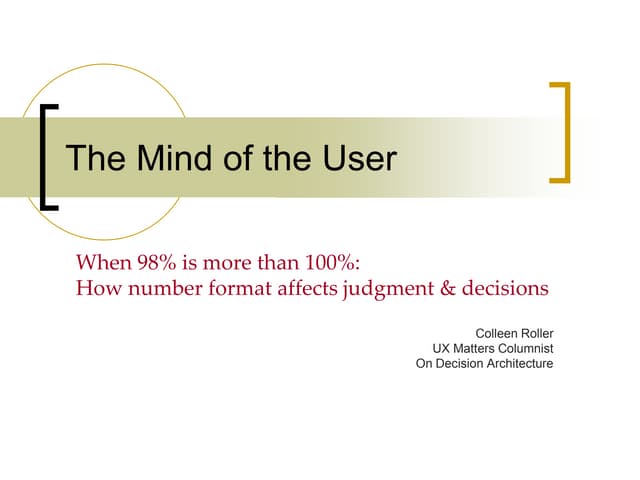 The Mind of the User

When 98% is more than 100%:
How number format affects judgment & decisions

Colleen Roller
UX Matters Columnist
On Decision Architecture